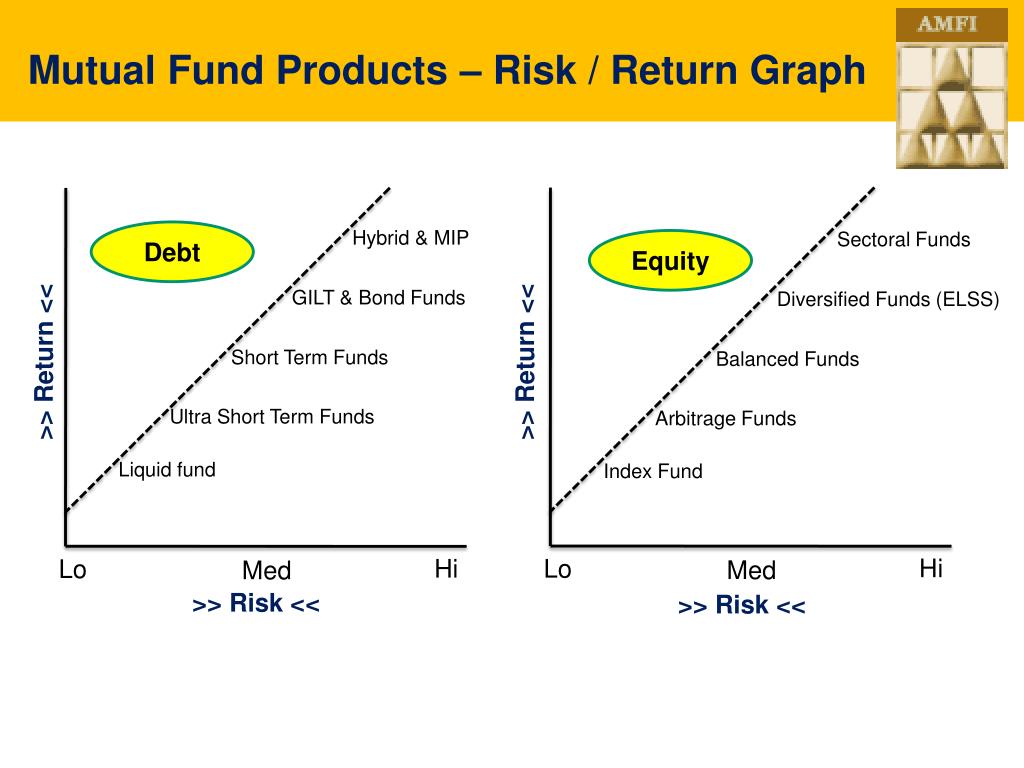 Mutual Fund Products – Risk / Return Graph

AMFI

Debt

>> Return <<

Hybrid & MIP

GILT & Bond Funds

Short Term Funds

Ultra Short Term Funds

Liquid fund

Lo

Med

Hi

>> Risk <<

Equity

>> Return <<

Sectoral Funds

Diversified Funds (ELSS)

Balanced Funds

Arbitrage Funds

Index Fund

Lo

Med

Hi

>> Risk <<